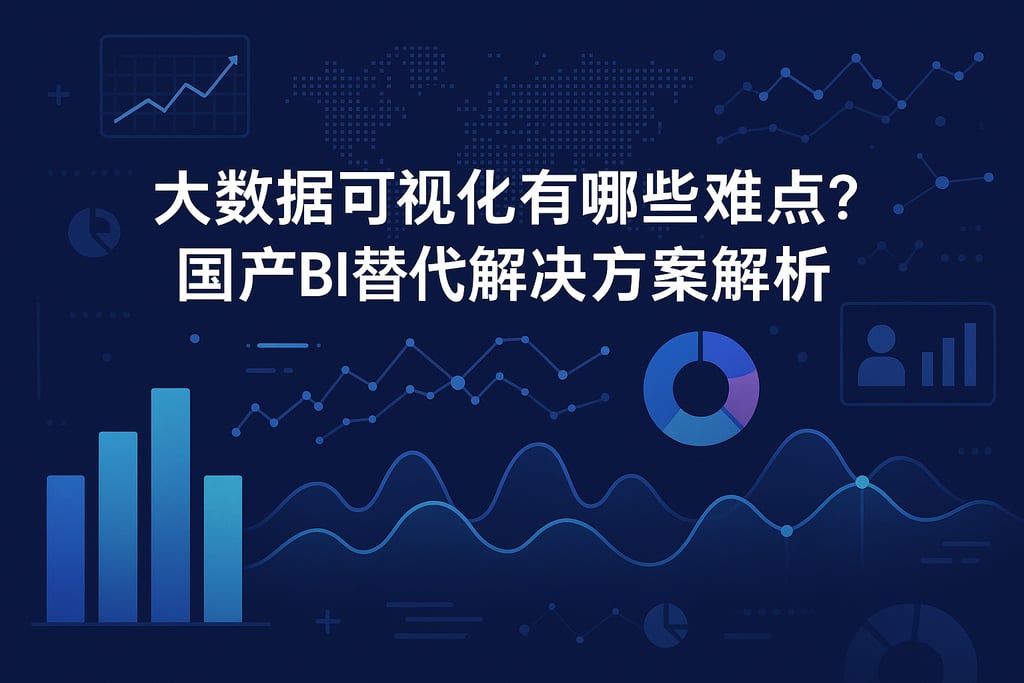 大数据可视化有哪些难点?
国产BI替代解决方案解析